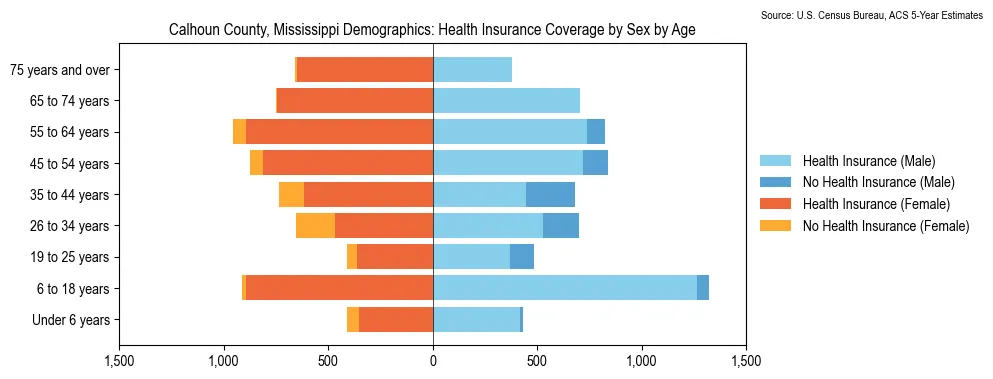 Source: U.S. Census Bureau, ACS 5-Year Estimates

Calhoun County, Mississippi Demographics: Health Insurance Coverage by Sex by Age

75 years and over
65 to 74 years
55 to 64 years
45 to 54 years
35 to 44 years
26 to 34 years
19 to 25 years
6 to 18 years
Under 6 years

1,500 1,000 500 0 500 1,000 1,500

Health Insurance (Male)
No Health Insurance (Male)
Health Insurance (Female)
No Health Insurance (Female)